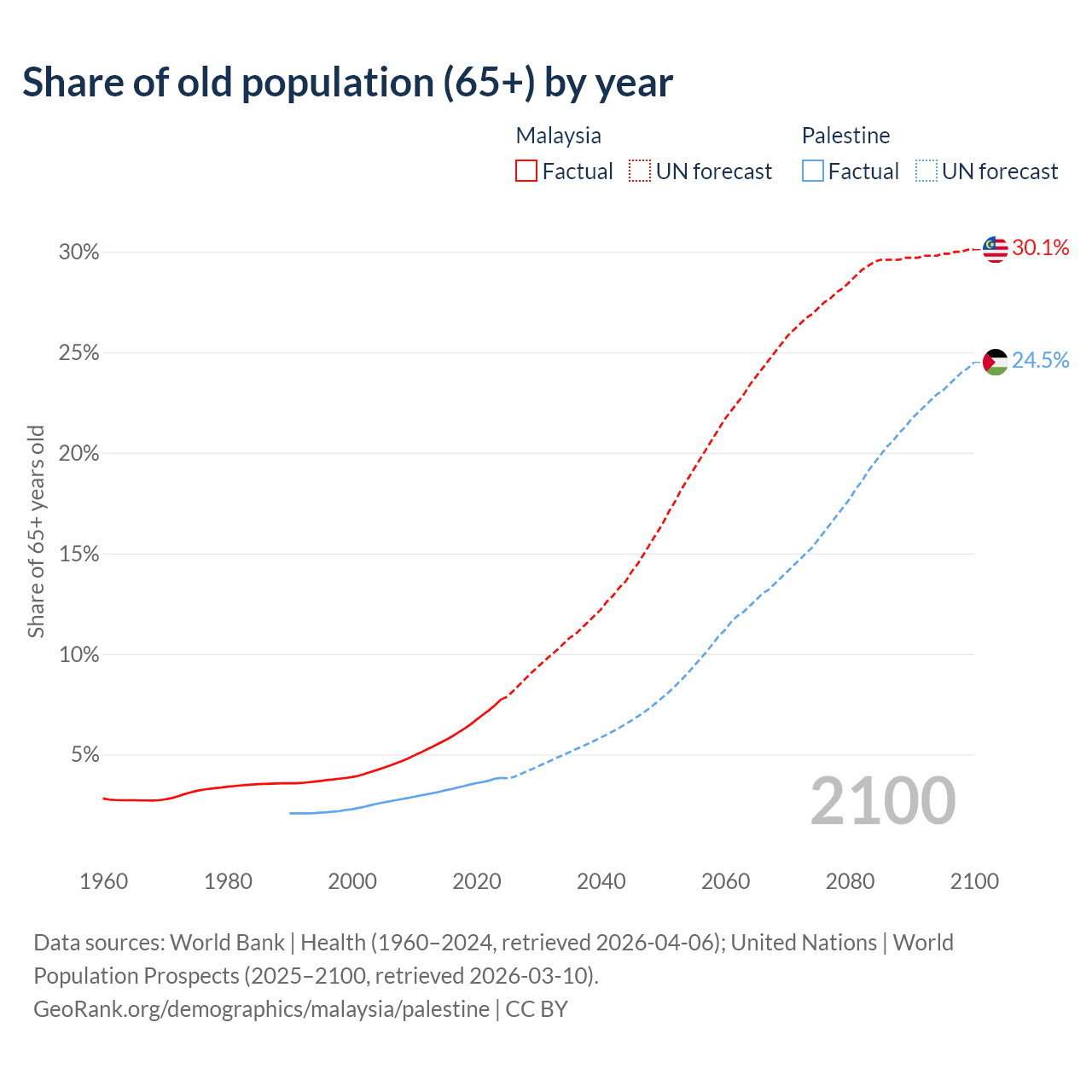 Share of old population (65+) by year

Malaysia
Factual
UN forecast

Palestine
Factual
UN forecast

Share of 65+ years old

30%
25%
20%
15%
10%
5%

30.1%
24.5%

2100

1960
1980
2000
2020
2040
2060
2080
2100

Data sources: World Bank | Health (1960–2024, retrieved 2026-04-06); United Nations | World Population Prospects (2025–2100, retrieved 2026-03-10).
GeoRank.org/demographics/malaysia/palestine | CC BY